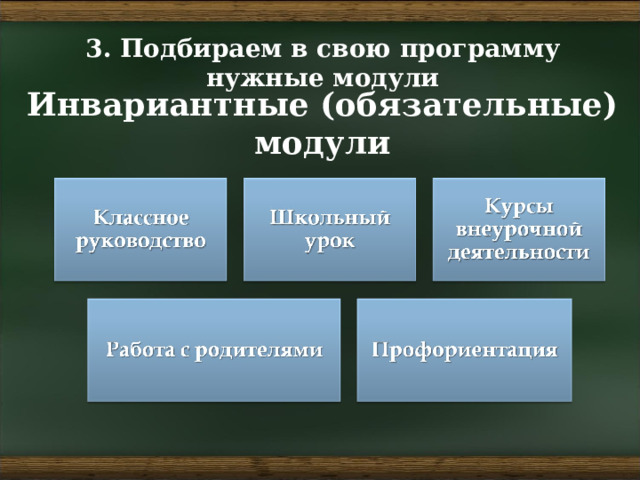 3. Подбираем в свою программу нужные модули

Инвариантные (обязательные) модули

Классное руководство

Школьный урок

Курсы внеурочной деятельности

Работа с родителями

Профориентация